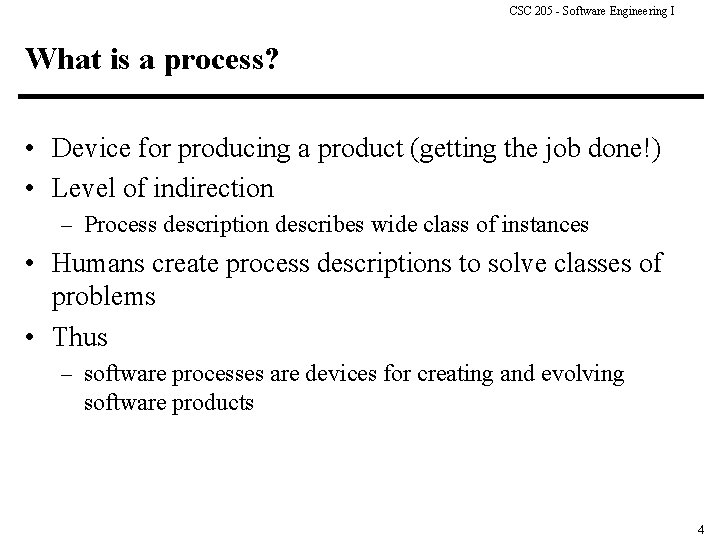 CSC 205 - Software Engineering I

What is a process?

• Device for producing a product (getting the job done!)
• Level of indirection
  – Process description describes wide class of instances
• Humans create process descriptions to solve classes of problems
• Thus
  – software processes are devices for creating and evolving software products

4